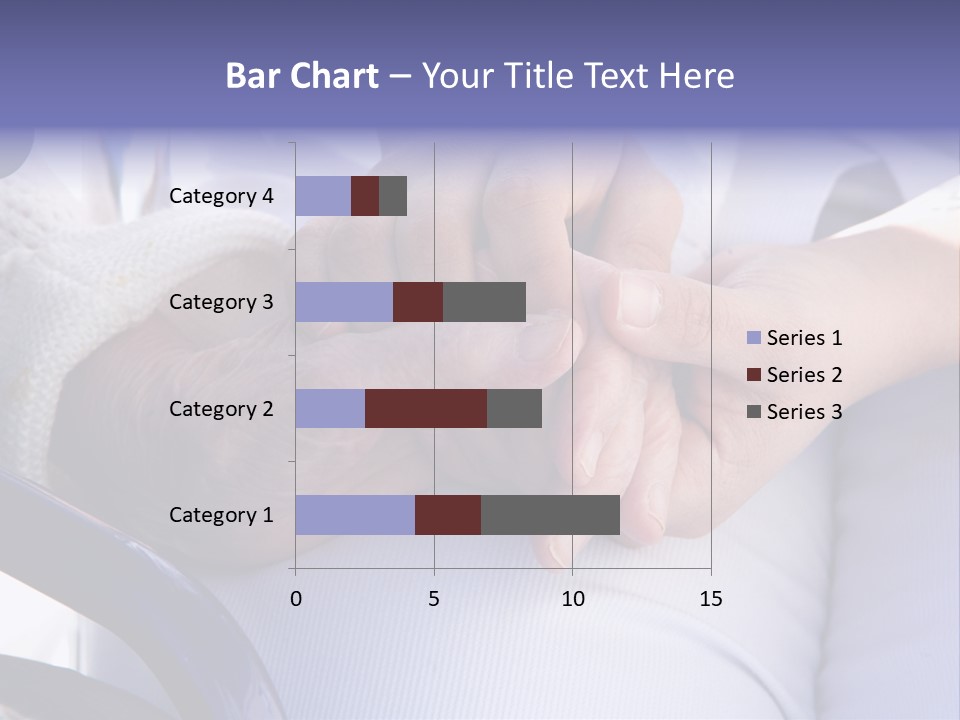 Bar Chart – Your Title Text Here

Category 4
Category 3
Category 2
Category 1

0
5
10
15

Series 1
Series 2
Series 3